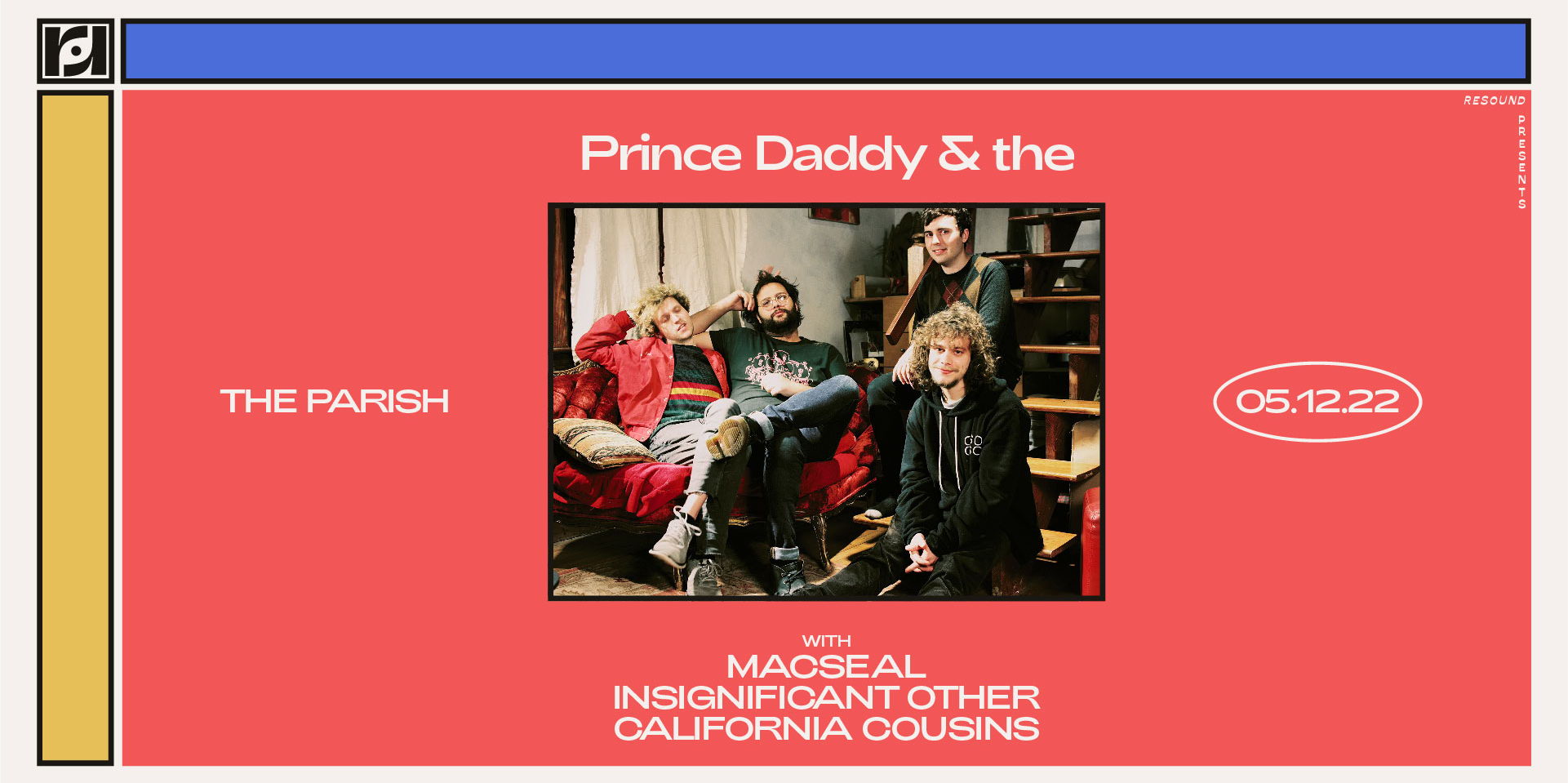 RESOUND PRESENTS

Prince Daddy & the

THE PARISH

05.12.22

WITH
MACSEAL
INSIGNIFICANT OTHER
CALIFORNIA COUSINS